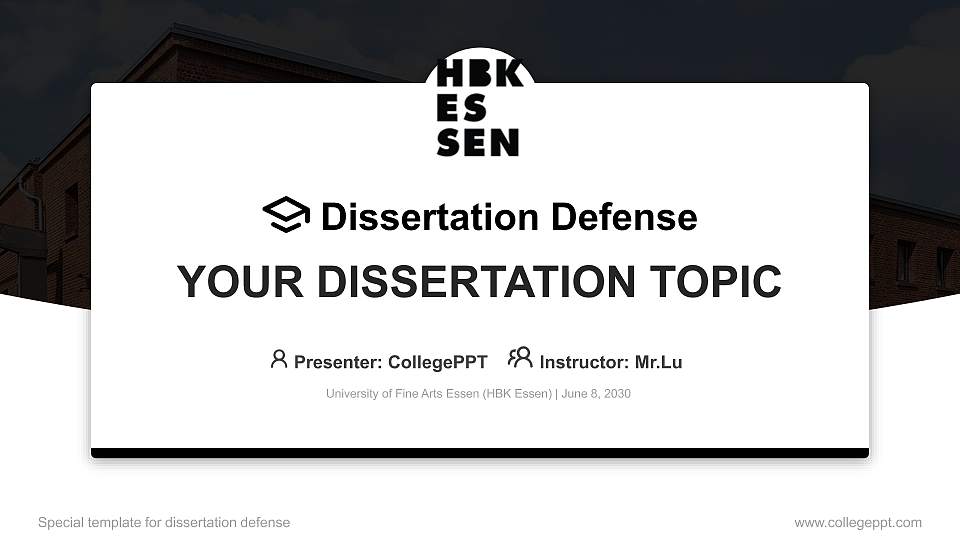 HBK
ES
SEN

Dissertation Defense

YOUR DISSERTATION TOPIC

Presenter: CollegePPT Instructor: Mr.Lu

University of Fine Arts Essen (HBK Essen) | June 8, 2030

Special template for dissertation defense

www.collegeppt.com